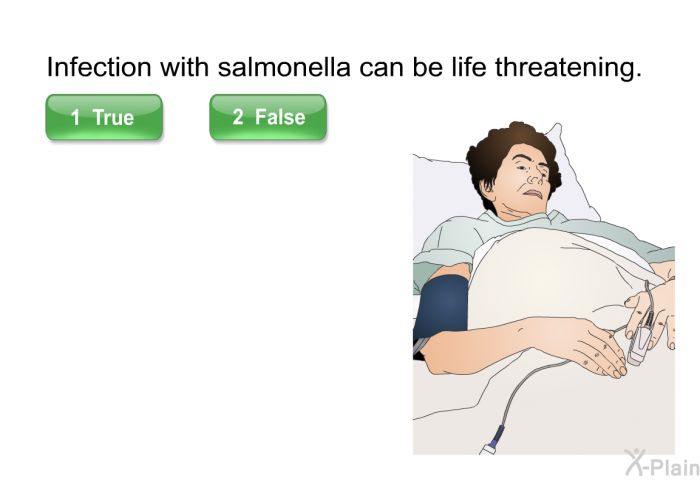 Infection with salmonella can be life threatening.

1 True

2 False

X-Plain